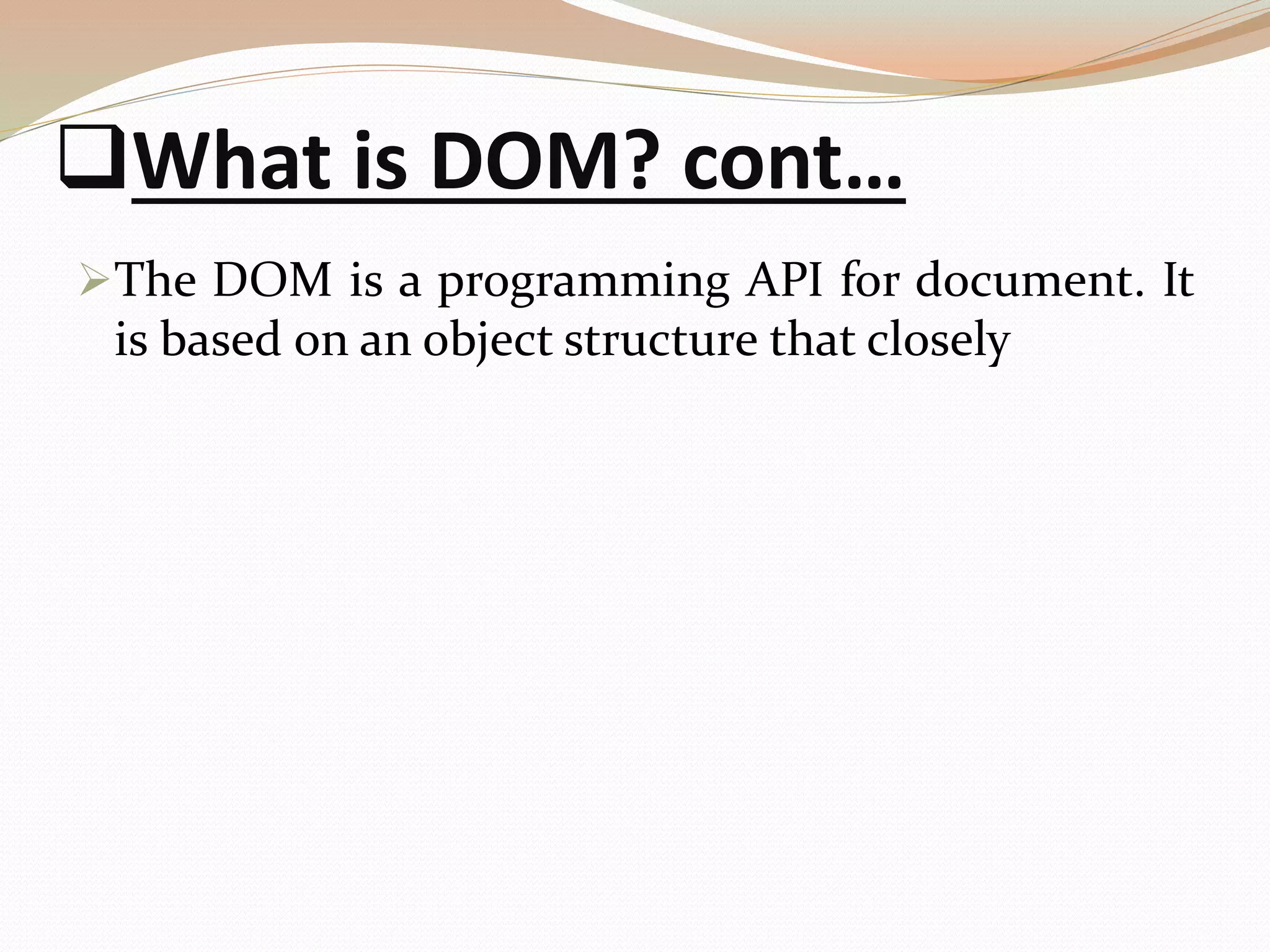 ❑What is DOM? cont…

➢The DOM is a programming API for document. It is based on an object structure that closely